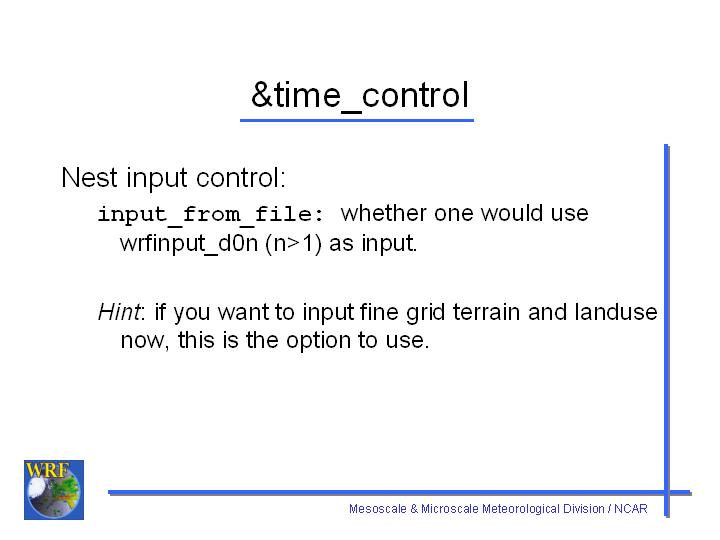 &time_control

Nest input control:

input_from_file: whether one would use wrfinput_d0n (n>1) as input.

Hint: if you want to input fine grid terrain and landuse now, this is the option to use.

WRF

Mesoscale & Microscale Meteorological Division / NCAR